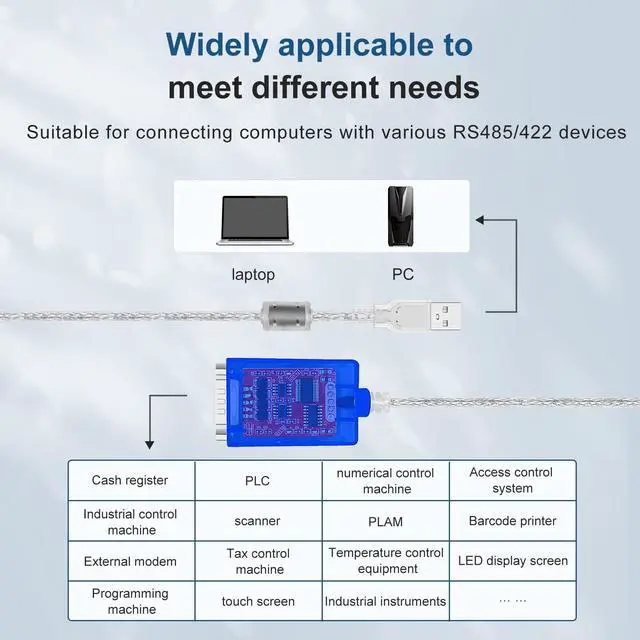 Widely applicable to
meet different needs

Suitable for connecting computers with various RS485/422 devices

laptop

PC

| Cash register | PLC | numerical control machine | Access control system |
|---|---|---|---|
| Industrial control machine | scanner | PLAM | Barcode printer |
| External modem | Tax control machine | Temperature control equipment | LED display screen |
| Programming machine | touch screen | Industrial instruments | ... ... |